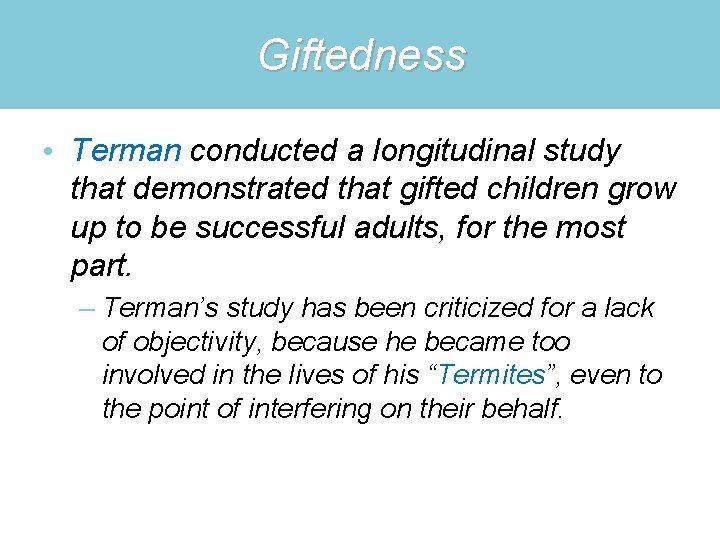 Giftedness

• Terman conducted a longitudinal study that demonstrated that gifted children grow up to be successful adults, for the most part.

– Terman's study has been criticized for a lack of objectivity, because he became too involved in the lives of his "Termites", even to the point of interfering on their behalf.